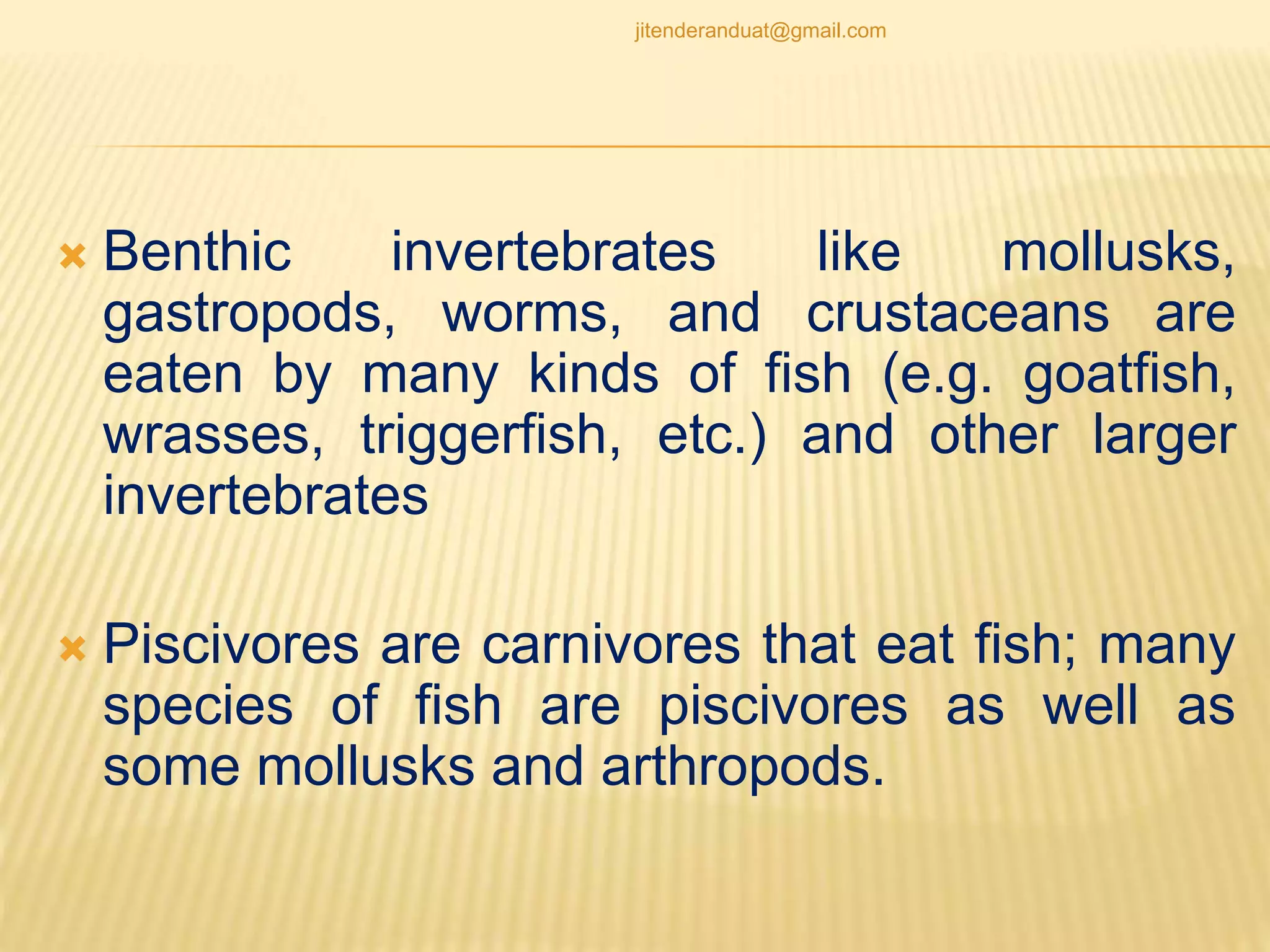 jitenderanduat@gmail.com

Benthic invertebrates like mollusks, gastropods, worms, and crustaceans are eaten by many kinds of fish (e.g. goatfish, wrasses, triggerfish, etc.) and other larger invertebrates

Piscivores are carnivores that eat fish; many species of fish are piscivores as well as some mollusks and arthropods.